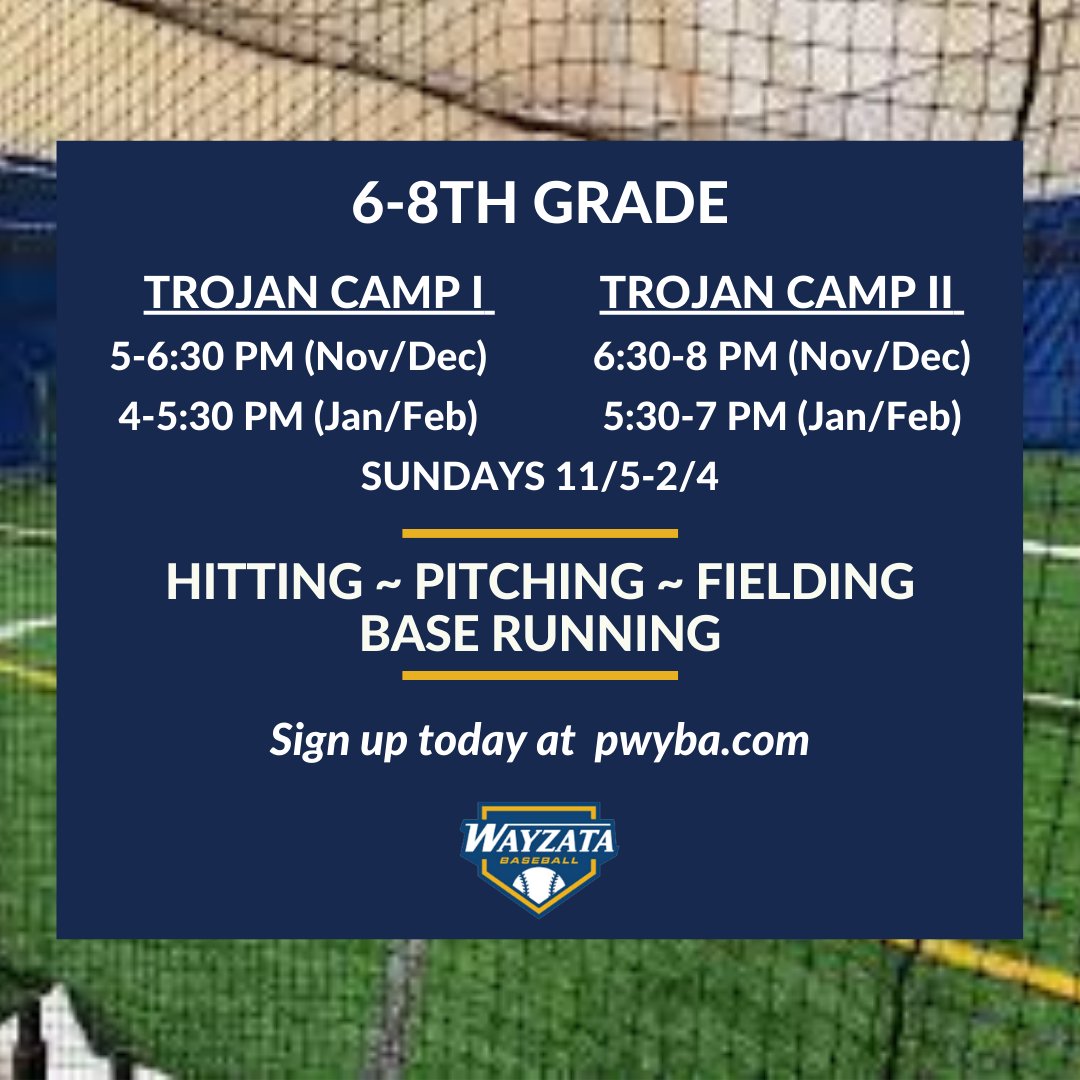 6-8TH GRADE

TROJAN CAMP I
5-6:30 PM (Nov/Dec)
4-5:30 PM (Jan/Feb)

TROJAN CAMP II
6:30-8 PM (Nov/Dec)
5:30-7 PM (Jan/Feb)

SUNDAYS 11/5-2/4

HITTING ~ PITCHING ~ FIELDING
BASE RUNNING

Sign up today at pwyba.com

WAYZATA
BASEBALL